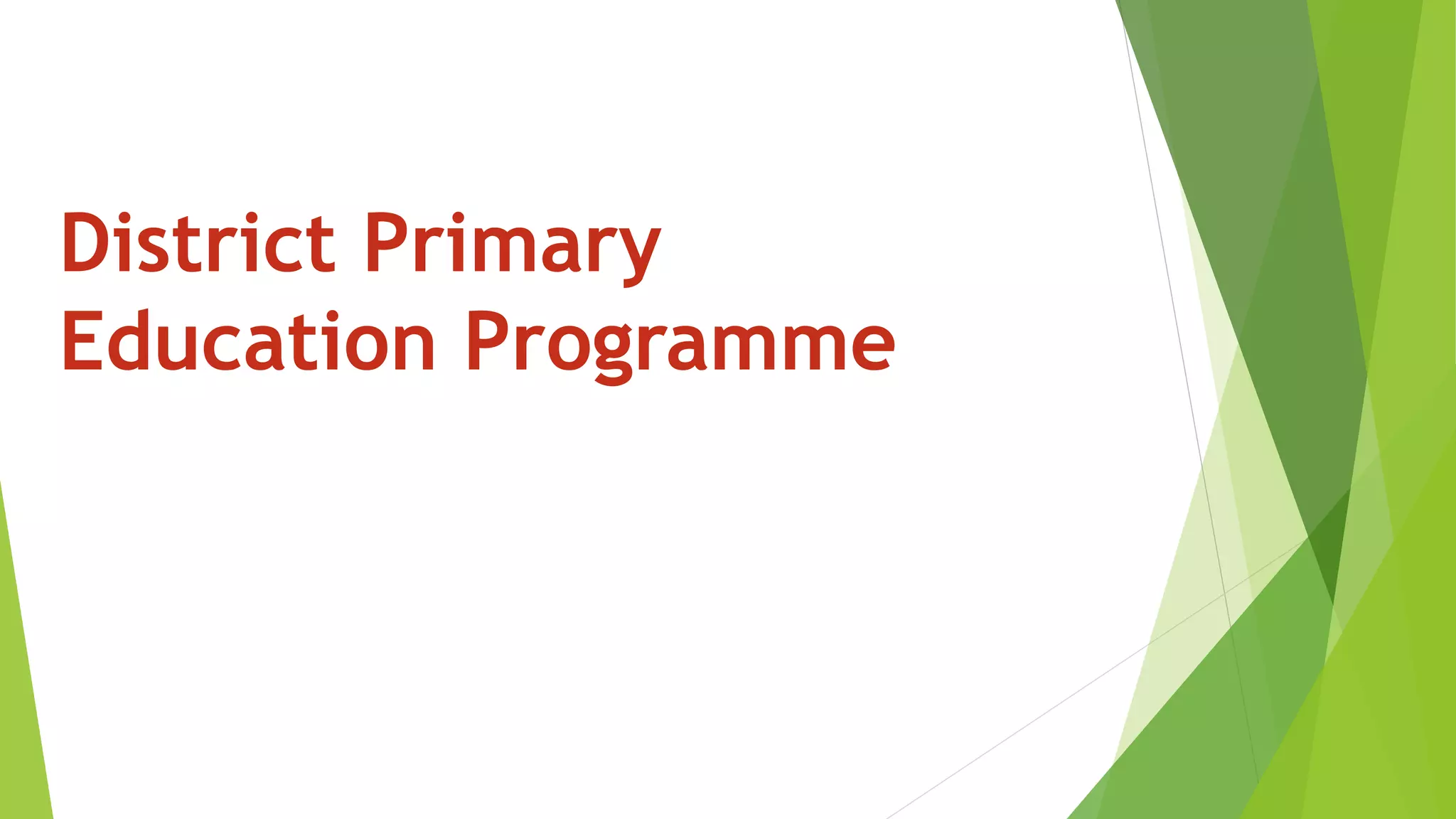 District Primary Education Programme